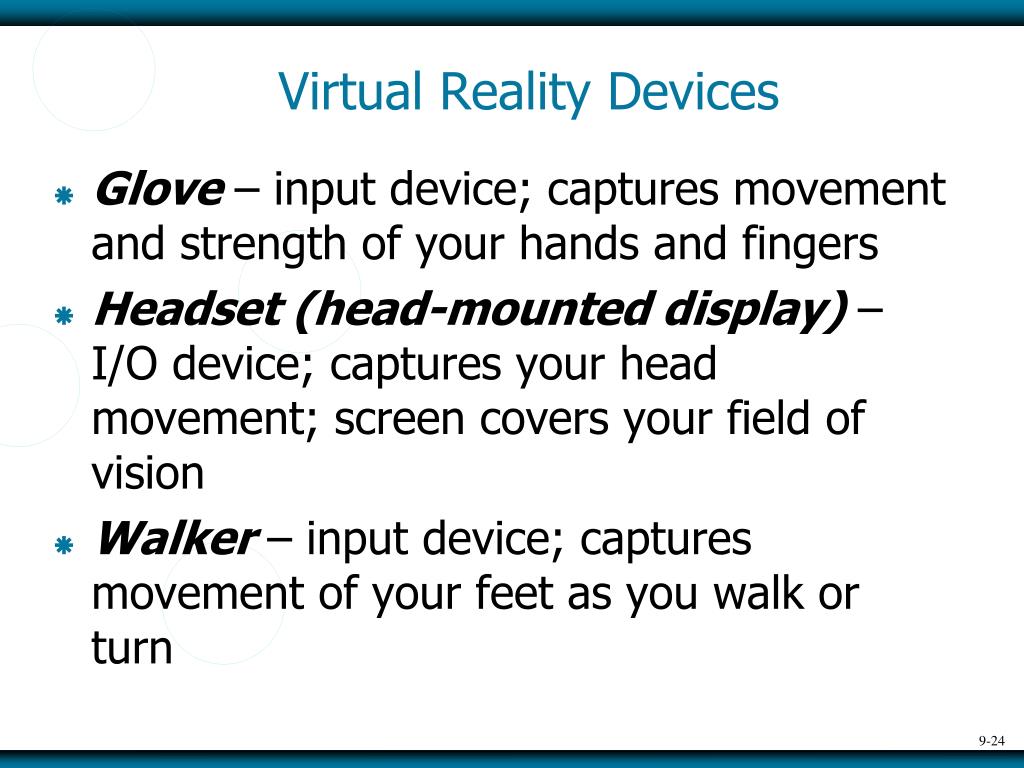 Virtual Reality Devices

Glove – input device; captures movement and strength of your hands and fingers

Headset (head-mounted display) – I/O device; captures your head movement; screen covers your field of vision

Walker – input device; captures movement of your feet as you walk or turn

9-24